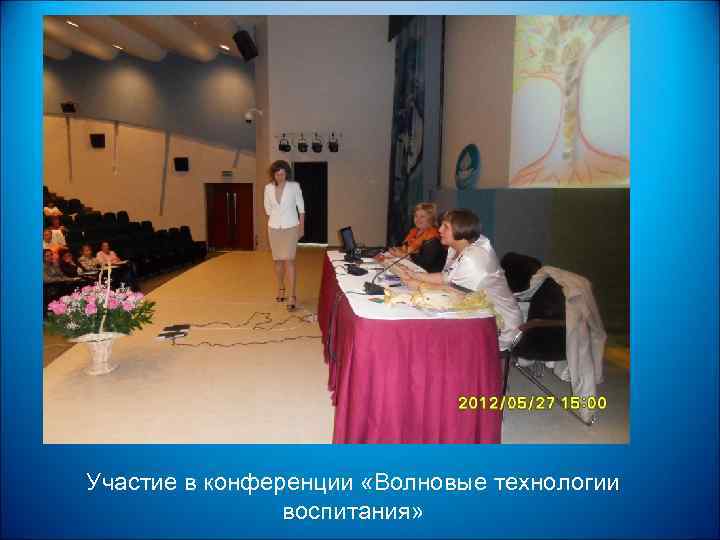 2012/05/27 15:00

Участие в конференции «Волновые технологии воспитания»